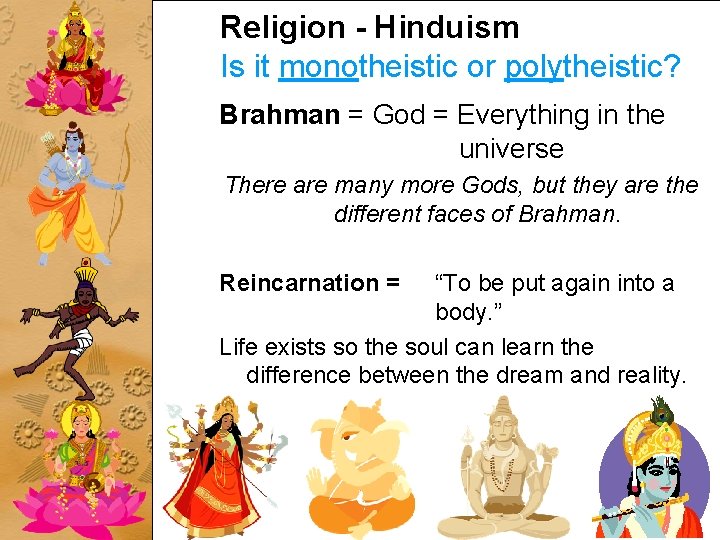 Religion - Hinduism
Is it monotheistic or polytheistic?

Brahman = God = Everything in the universe

There are many more Gods, but they are the different faces of Brahman.

Reincarnation = "To be put again into a body."

Life exists so the soul can learn the difference between the dream and reality.